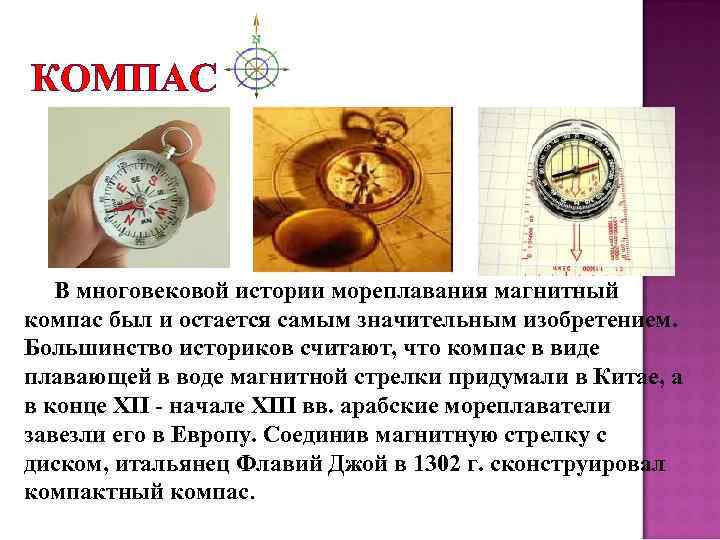 КОМПАС

N

В многовековой истории мореплавания магнитный компас был и остается самым значительным изобретением. Большинство историков считают, что компас в виде плавающей в воде магнитной стрелки придумали в Китае, а в конце XII - начале XIII вв. арабские мореплаватели завезли его в Европу. Соединив магнитную стрелку с диском, итальянец Флавий Джой в 1302 г. сконструировал компактный компас.